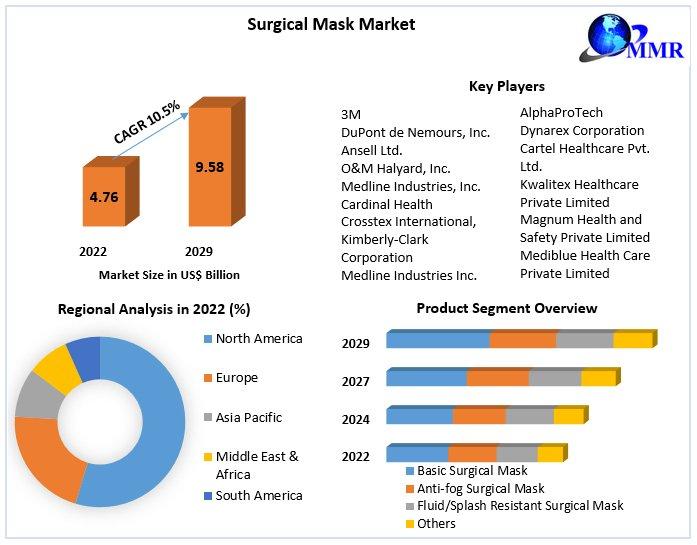 Surgical Mask Market

MMR

CAGR 10.5%

4.76

9.58

2022

2029

Market Size in US$ Billion

Key Players

3M
DuPont de Nemours, Inc.
Ansell Ltd.
O&M Halyard, Inc.
Medline Industries, Inc.
Cardinal Health
Crosstex International,
Kimberly-Clark Corporation
Medline Industries Inc.

AlphaProTech
Dynarex Corporation
Cartel Healthcare Pvt. Ltd.
Kwalitex Healthcare Private Limited
Magnum Health and Safety Private Limited
Mediblue Health Care Private Limited

Regional Analysis in 2022 (%)

North America
Europe
Asia Pacific
Middle East & Africa
South America

Product Segment Overview

2029
2027
2024
2022

Basic Surgical Mask
Anti-fog Surgical Mask
Fluid/Splash Resistant Surgical Mask
Others